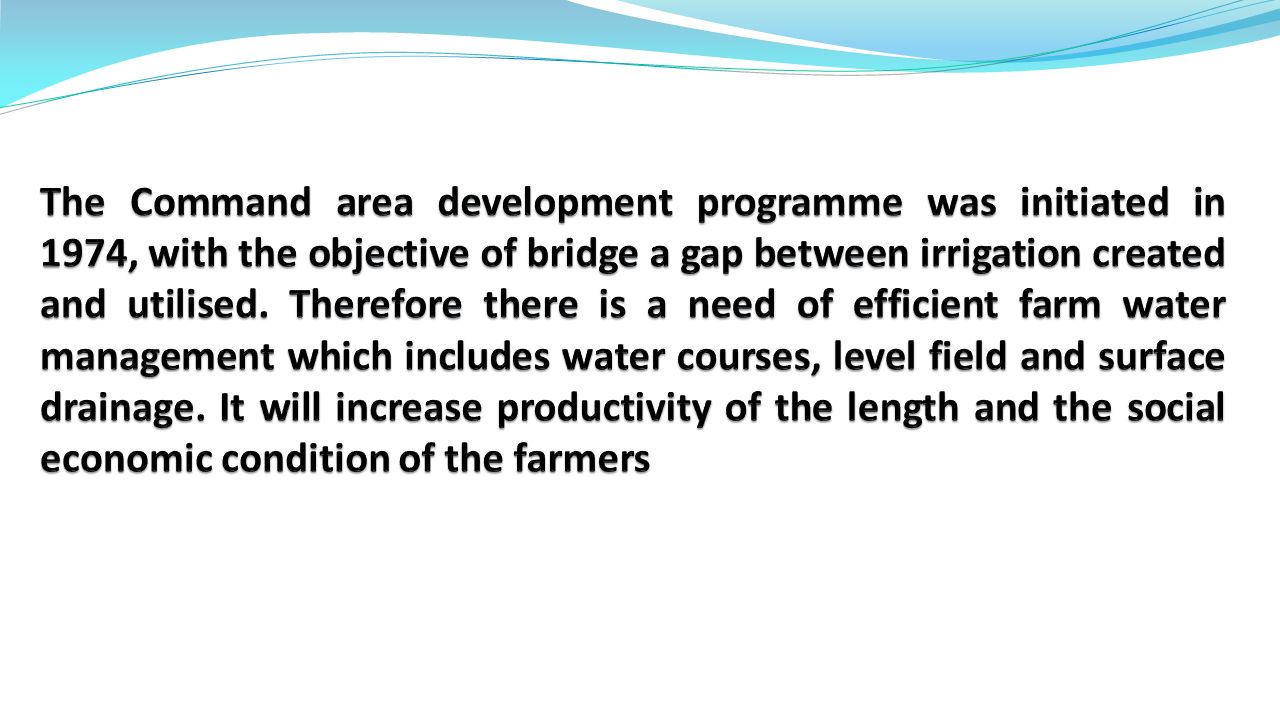 The Command area development programme was initiated in 1974, with the objective of bridge a gap between irrigation created and utilised. Therefore there is a need of efficient farm water management which includes water courses, level field and surface drainage. It will increase productivity of the length and the social economic condition of the farmers